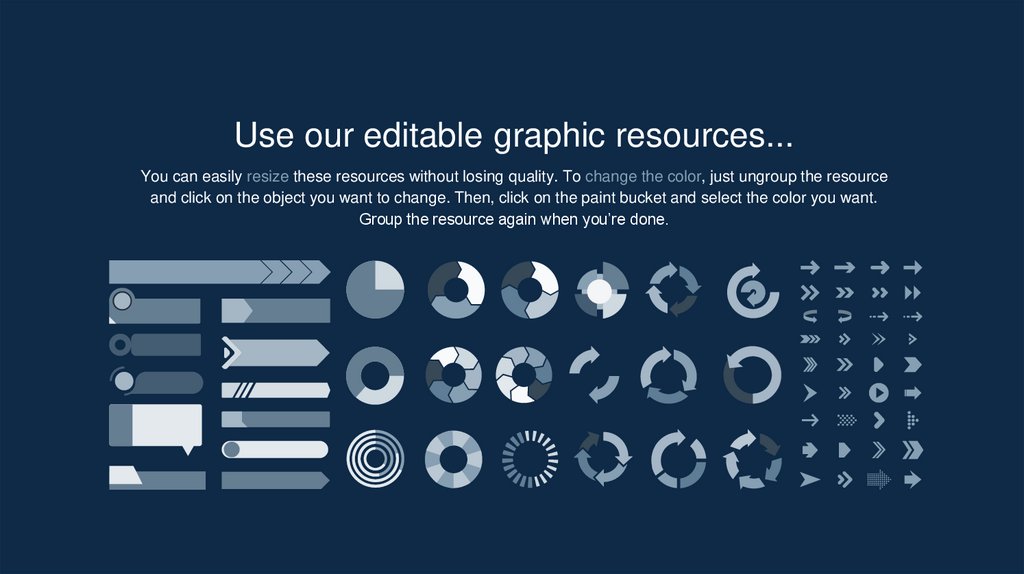 Use our editable graphic resources...

You can easily resize these resources without losing quality. To change the color, just ungroup the resource and click on the object you want to change. Then, click on the paint bucket and select the color you want. Group the resource again when you're done.